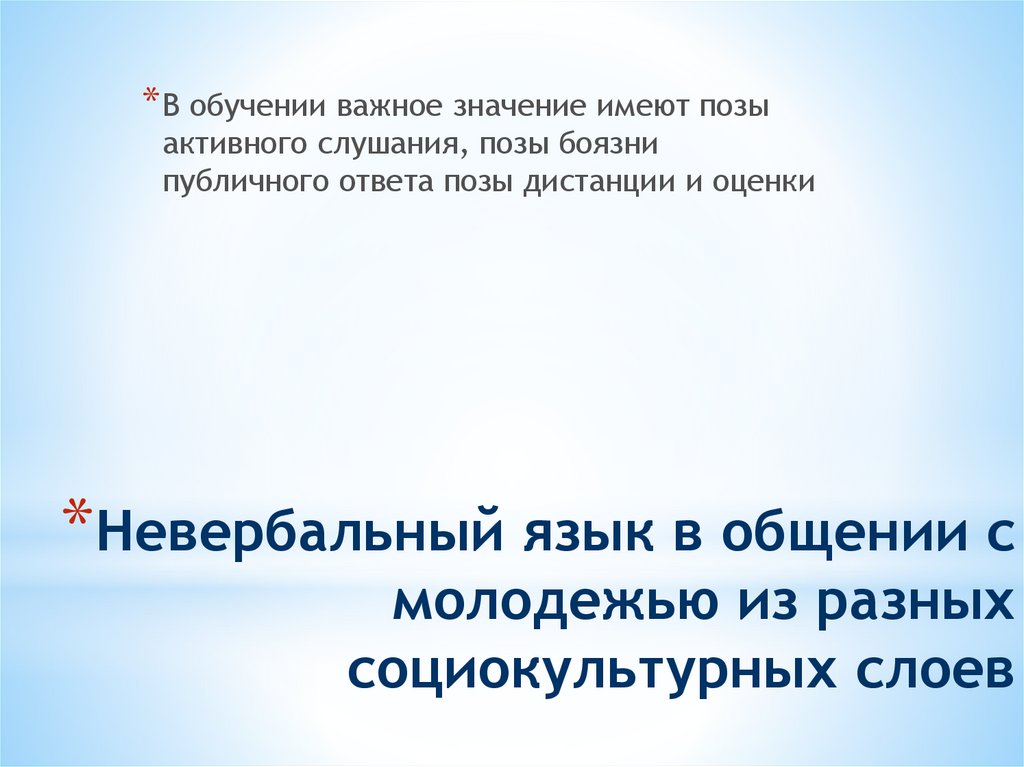 *В обучении важное значение имеют позы активного слушания, позы боязни публичного ответа позы дистанции и оценки

*Невербальный язык в общении с молодежью из разных социокультурных слоев